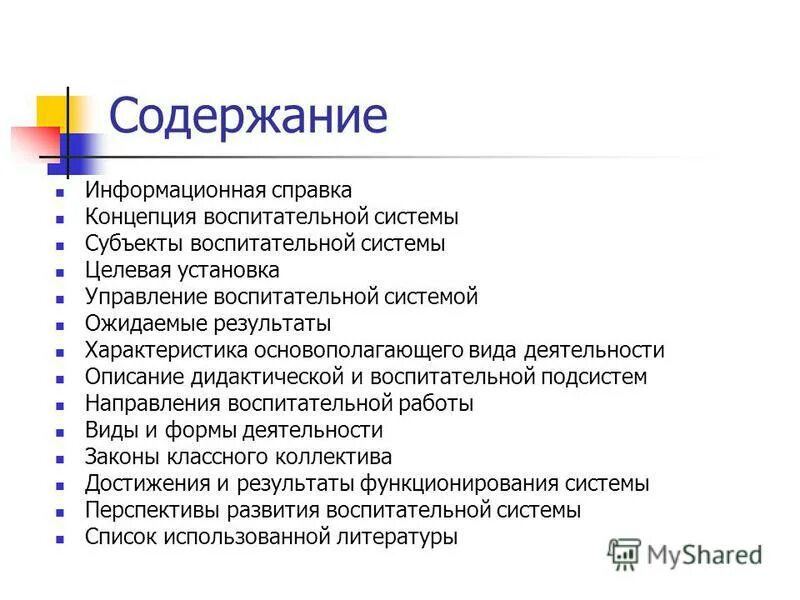 Содержание

- Информационная справка
- Концепция воспитательной системы
- Субъекты воспитательной системы
- Целевая установка
- Управление воспитательной системой
- Ожидаемые результаты
- Характеристика основополагающего вида деятельности
- Описание дидактической и воспитательной подсистем
- Направления воспитательной работы
- Виды и формы деятельности
- Законы классного коллектива
- Достижения и результаты функционирования системы
- Перспективы развития воспитательной системы
- Список использованной литературы

MyShared